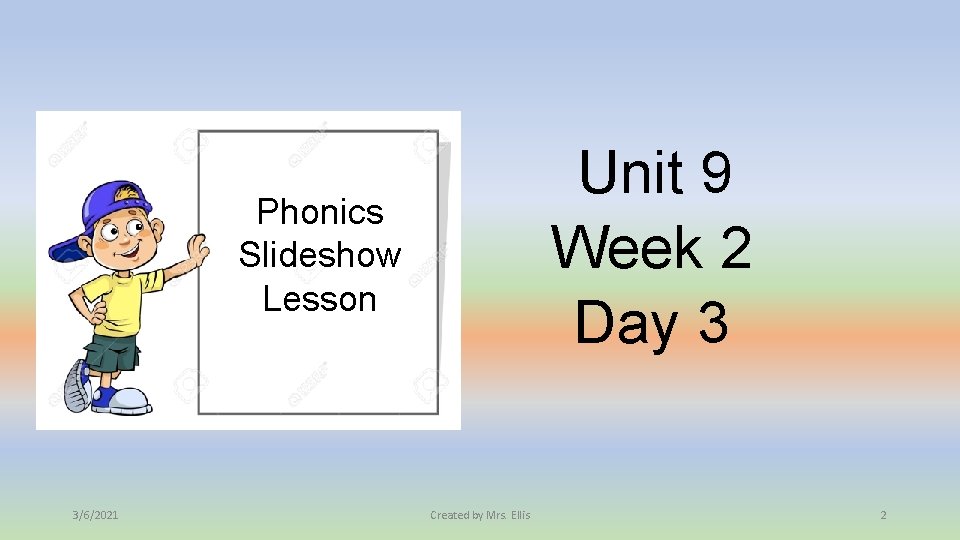 Phonics Slideshow Lesson

Unit 9
Week 2
Day 3

3/6/2021

Created by Mrs. Ellis

2